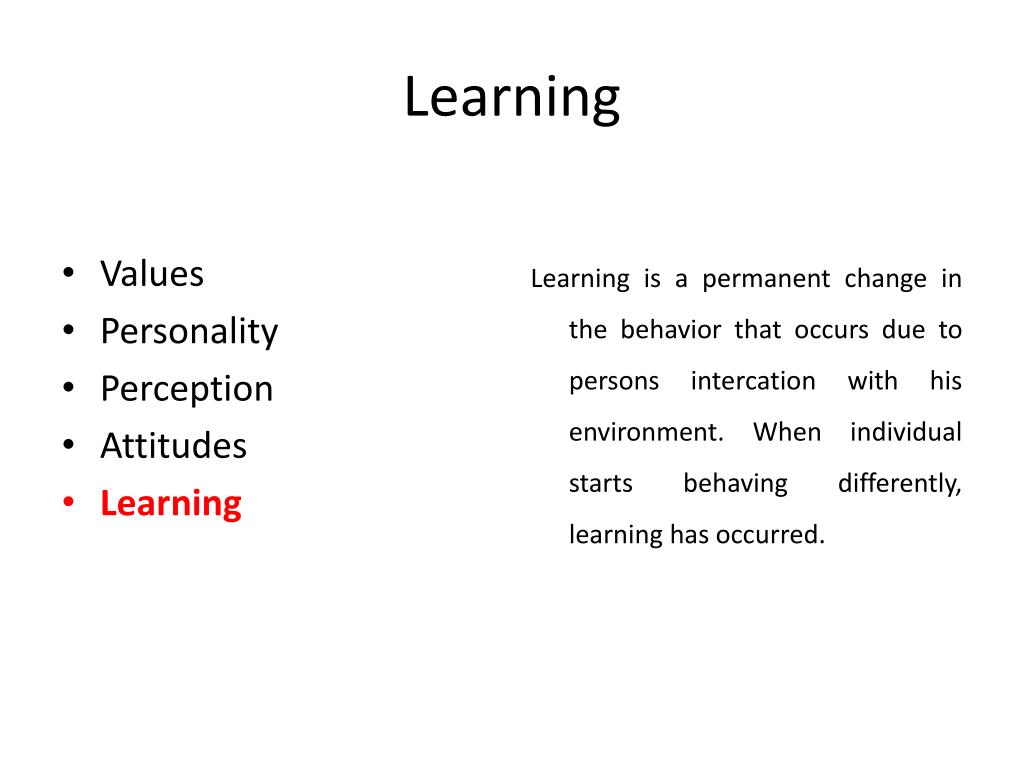 Learning

• Values
• Personality
• Perception
• Attitudes
• Learning

Learning is a permanent change in the behavior that occurs due to persons intercation with his environment. When individual starts behaving differently, learning has occurred.